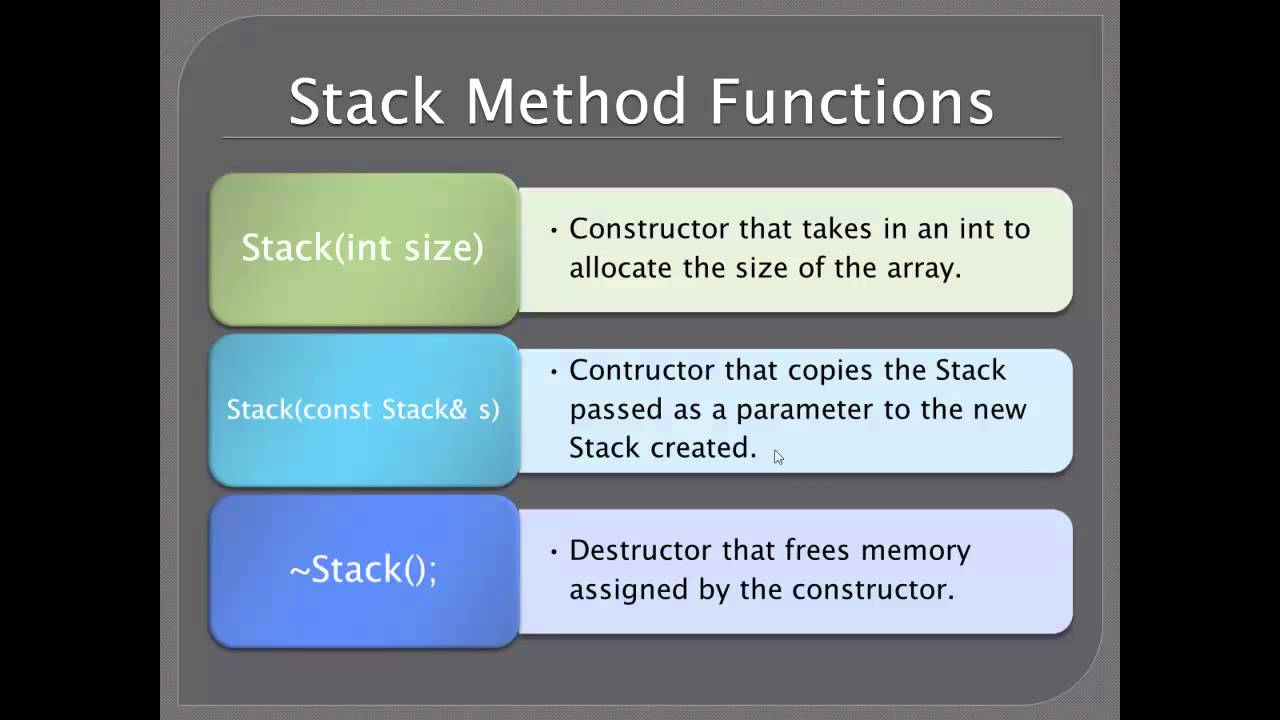 Stack Method Functions

Stack(int size)

• Constructor that takes in an int to allocate the size of the array.

Stack(const Stack& s)

• Contructor that copies the Stack passed as a parameter to the new Stack created.

~Stack();

• Destructor that frees memory assigned by the constructor.